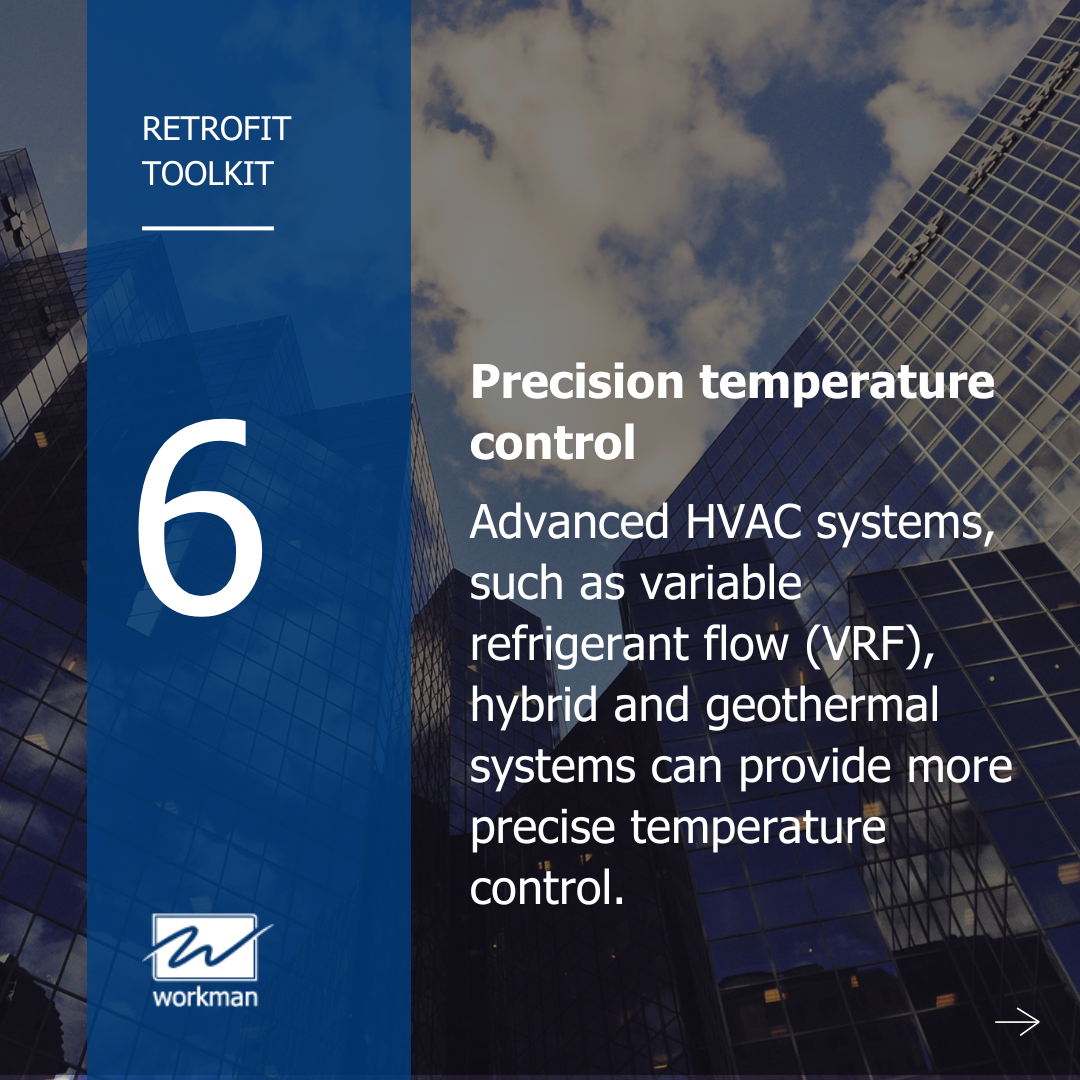 RETROFIT TOOLKIT

6

Precision temperature control

Advanced HVAC systems, such as variable refrigerant flow (VRF), hybrid and geothermal systems can provide more precise temperature control.

workman